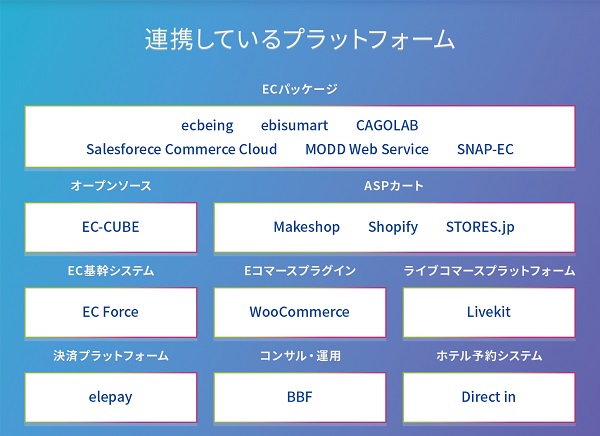 連携しているプラットフォーム

ECパッケージ

ecbeing ebisumart CAGOLAB
Salesforece Commerce Cloud MODD Web Service SNAP-EC

オープンソース

EC-CUBE

ASPカート

Makeshop Shopify STORES.jp

EC基幹システム

EC Force

Eコマースプラグイン

WooCommerce

ライブコマースプラットフォーム

Livekit

決済プラットフォーム

elepay

コンサル・運用

BBF

ホテル予約システム

Direct in